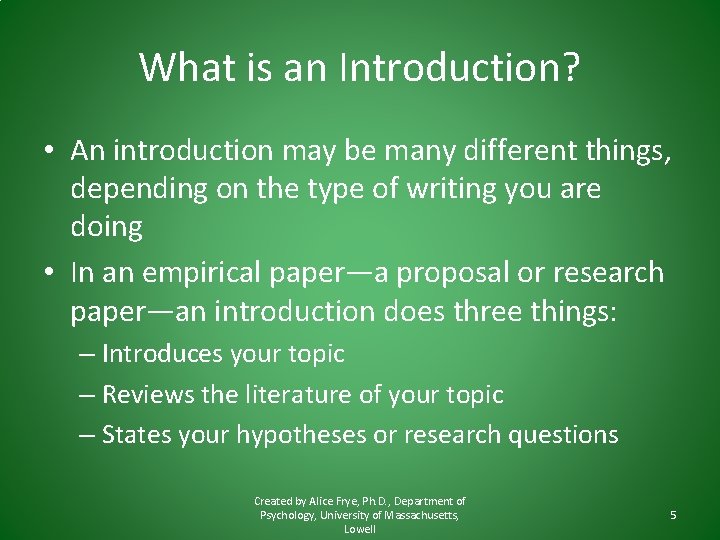 What is an Introduction?

• An introduction may be many different things, depending on the type of writing you are doing

• In an empirical paper—a proposal or research paper—an introduction does three things:
– Introduces your topic
– Reviews the literature of your topic
– States your hypotheses or research questions

Created by Alice Frye, Ph.D., Department of Psychology, University of Massachusetts, Lowell

5